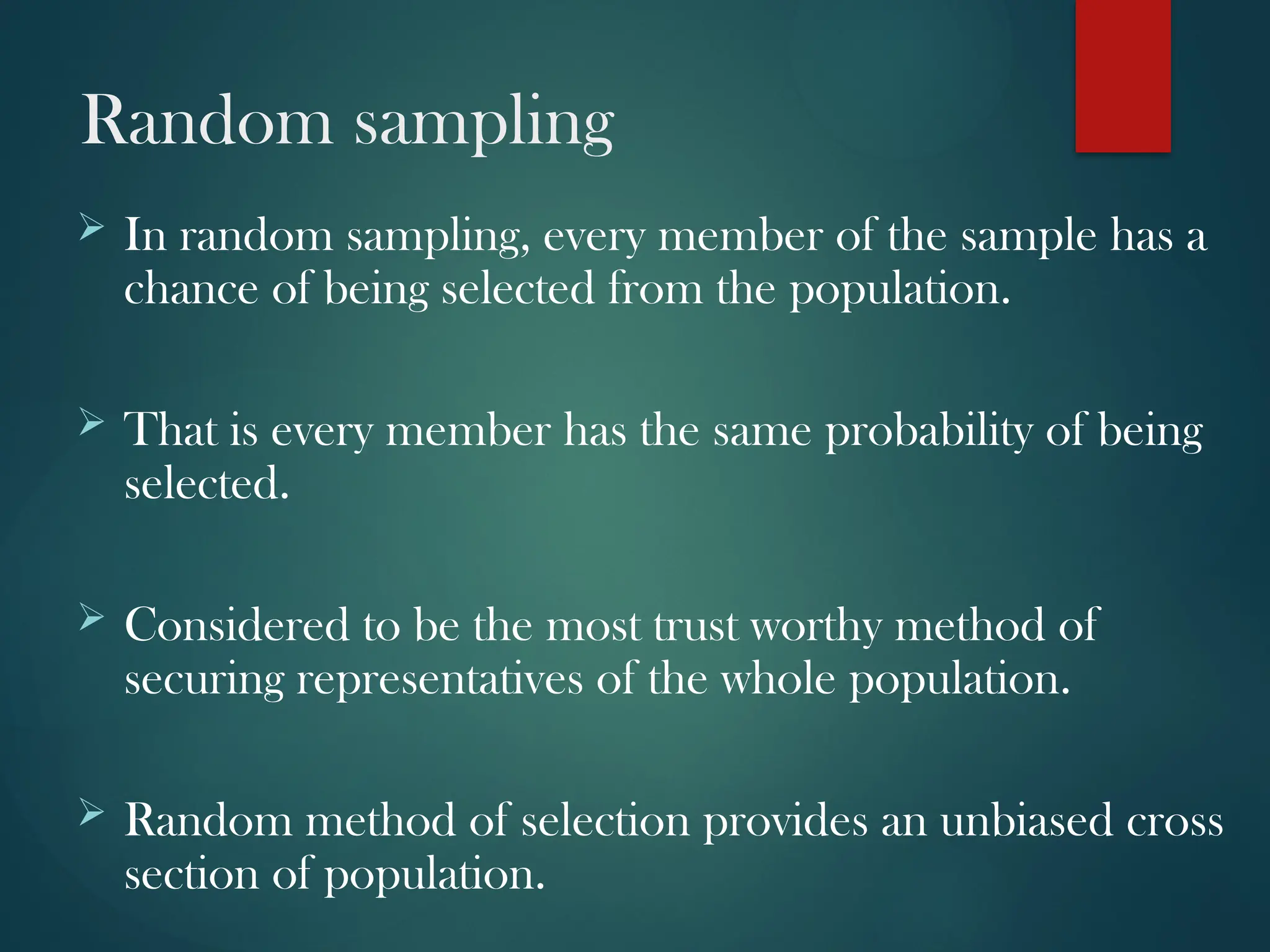 Random sampling

➢ In random sampling, every member of the sample has a chance of being selected from the population.

➢ That is every member has the same probability of being selected.

➢ Considered to be the most trust worthy method of securing representatives of the whole population.

➢ Random method of selection provides an unbiased cross section of population.